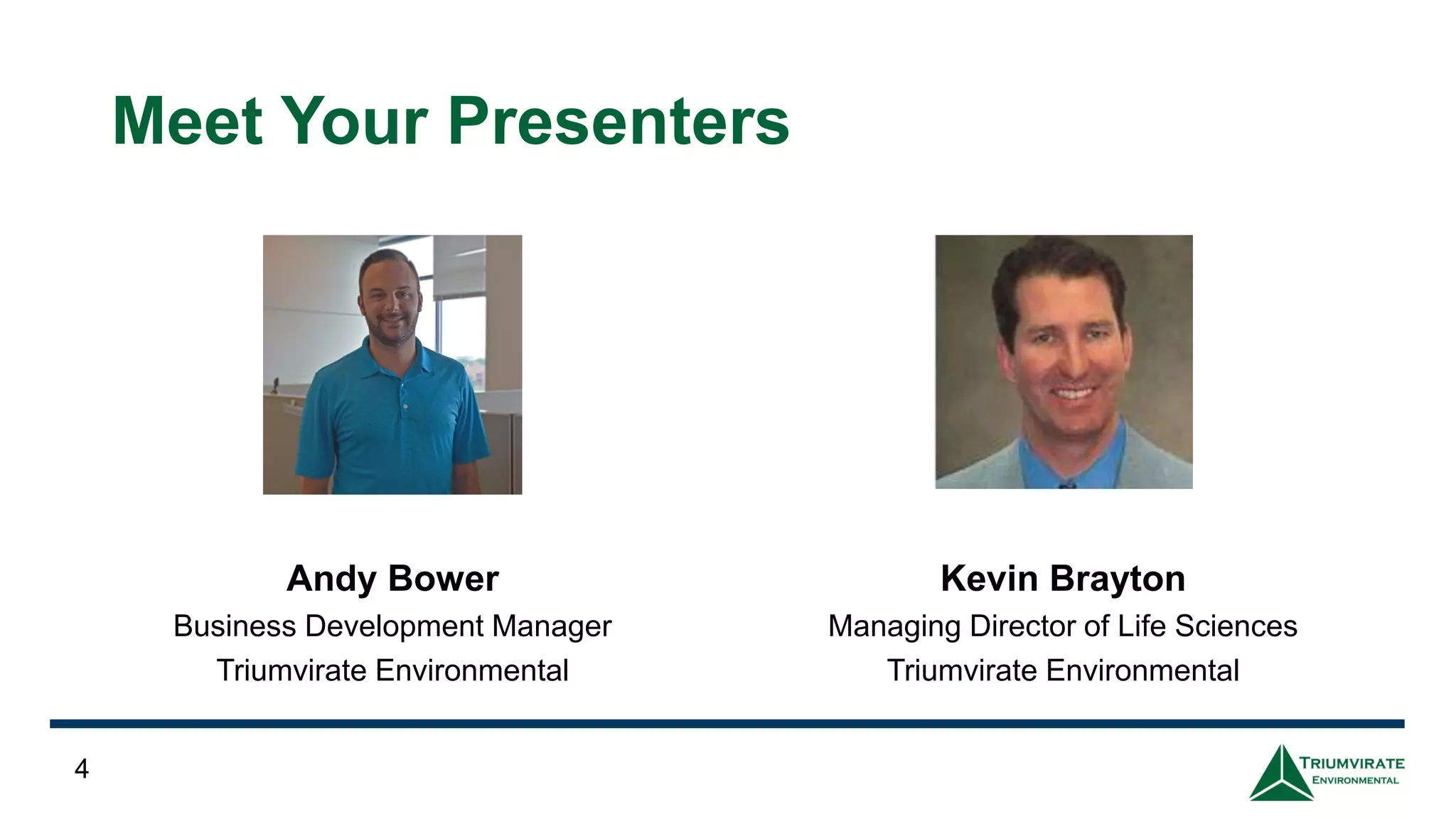 Meet Your Presenters

Andy Bower
Business Development Manager
Triumvirate Environmental

Kevin Brayton
Managing Director of Life Sciences
Triumvirate Environmental

4

TRIUMVIRATE
ENVIRONMENTAL